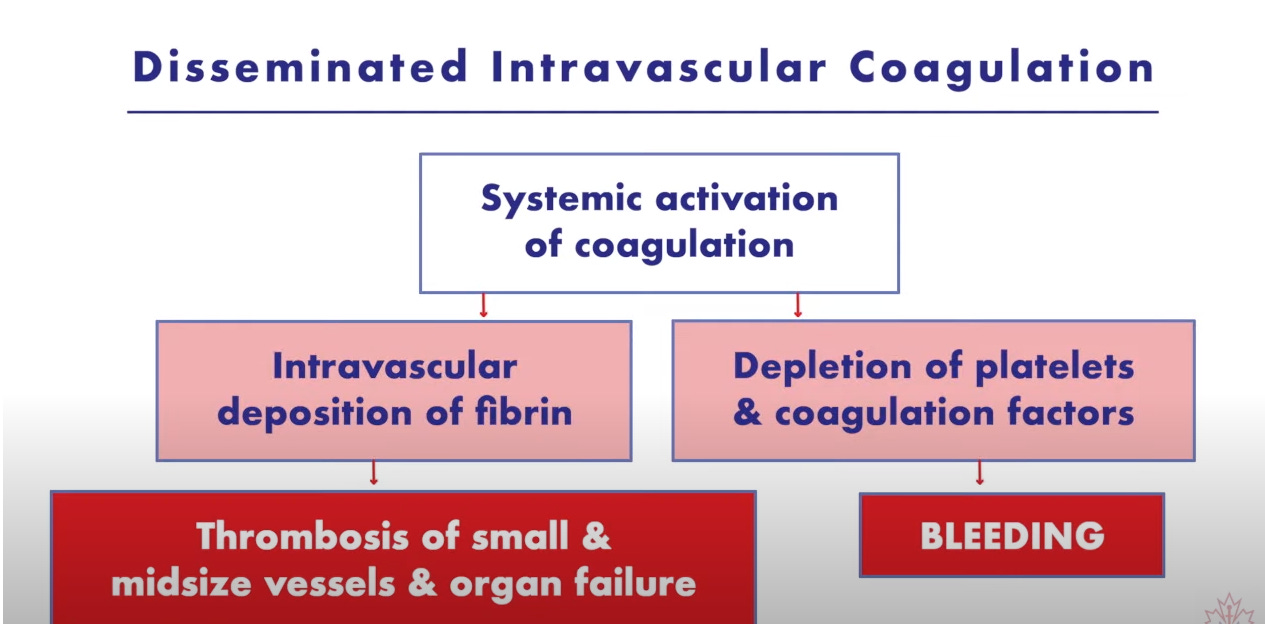 Disseminated Intravascular Coagulation

Systemic activation of coagulation

Intravascular deposition of fibrin

Depletion of platelets & coagulation factors

Thrombosis of small & midsize vessels & organ failure

BLEEDING